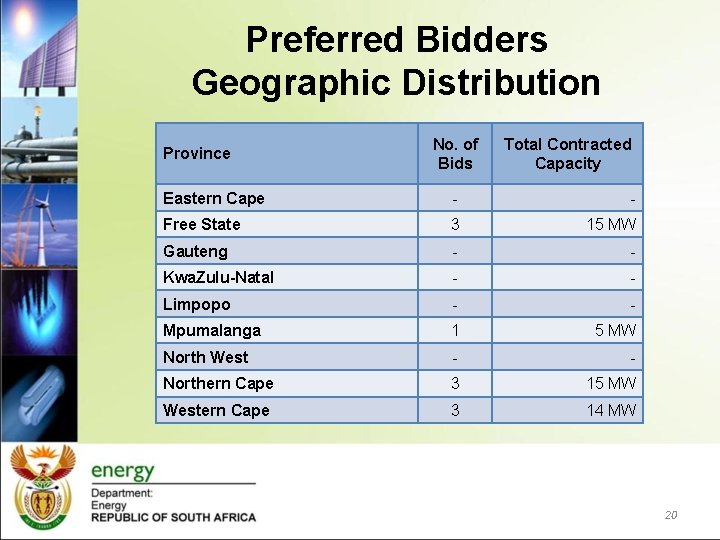 Preferred Bidders
Geographic Distribution

| Province | No. of Bids | Total Contracted Capacity |
|---|---|---|
| Eastern Cape | - | - |
| Free State | 3 | 15 MW |
| Gauteng | - | - |
| KwaZulu-Natal | - | - |
| Limpopo | - | - |
| Mpumalanga | 1 | 5 MW |
| North West | - | - |
| Northern Cape | 3 | 15 MW |
| Western Cape | 3 | 14 MW |

energy
Department:
Energy
REPUBLIC OF SOUTH AFRICA

20